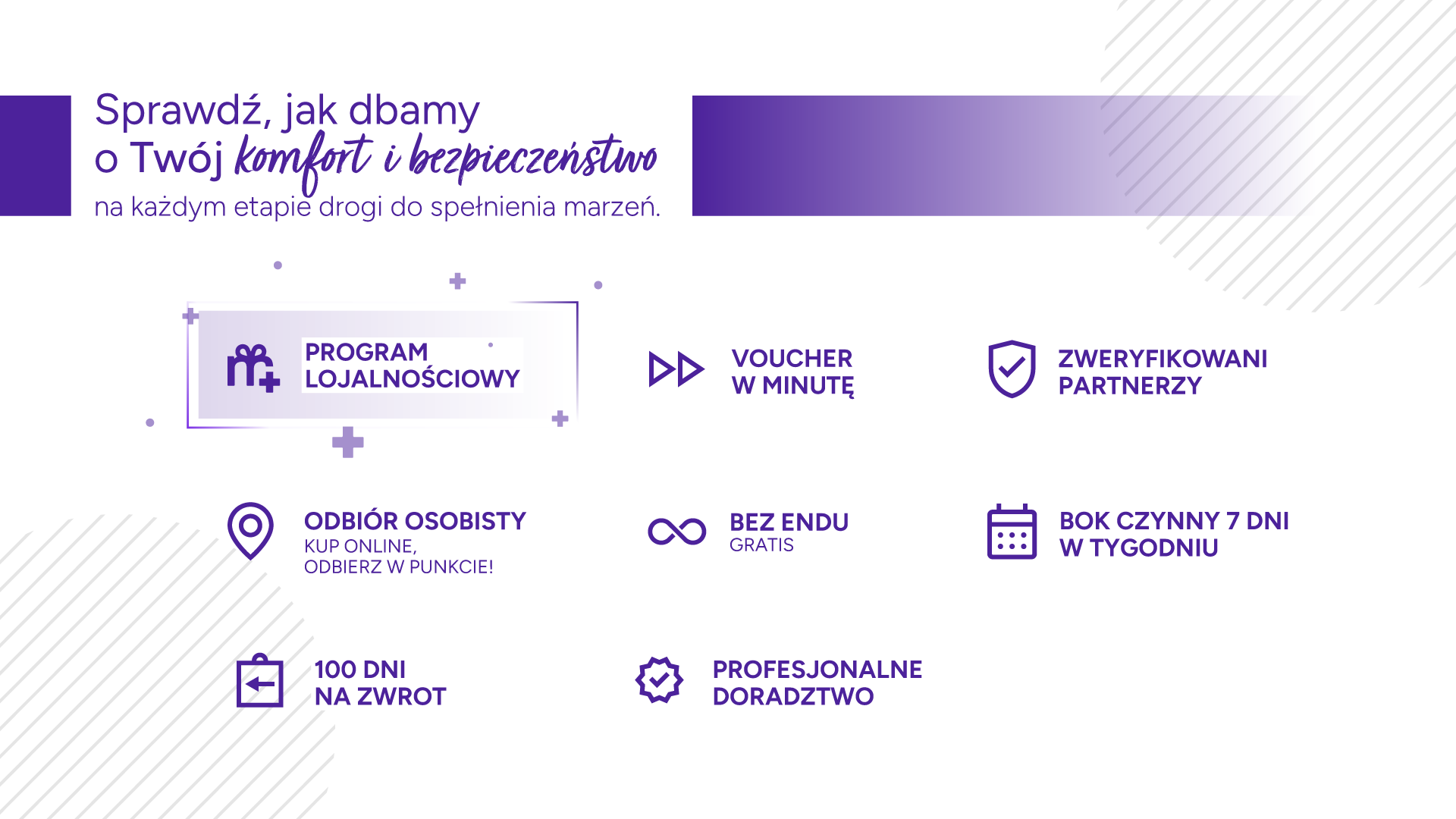 Sprawdź, jak dbamy
o Twój komfort i bezpieczeństwo
na każdym etapie drogi do spełnienia marzeń.

PROGRAM LOJALNOŚCIOWY

VOUCHER W MINUTĘ

ZWERYFIKOWANI PARTNERZY

ODBIÓR OSOBISTY
KUP ONLINE, ODBIERZ W PUNKCIE!

BEZ ENDU
GRATIS

BOK CZYNNY 7 DNI W TYGODNIU

100 DNI NA ZWROT

PROFESJONALNE DORADZTWO